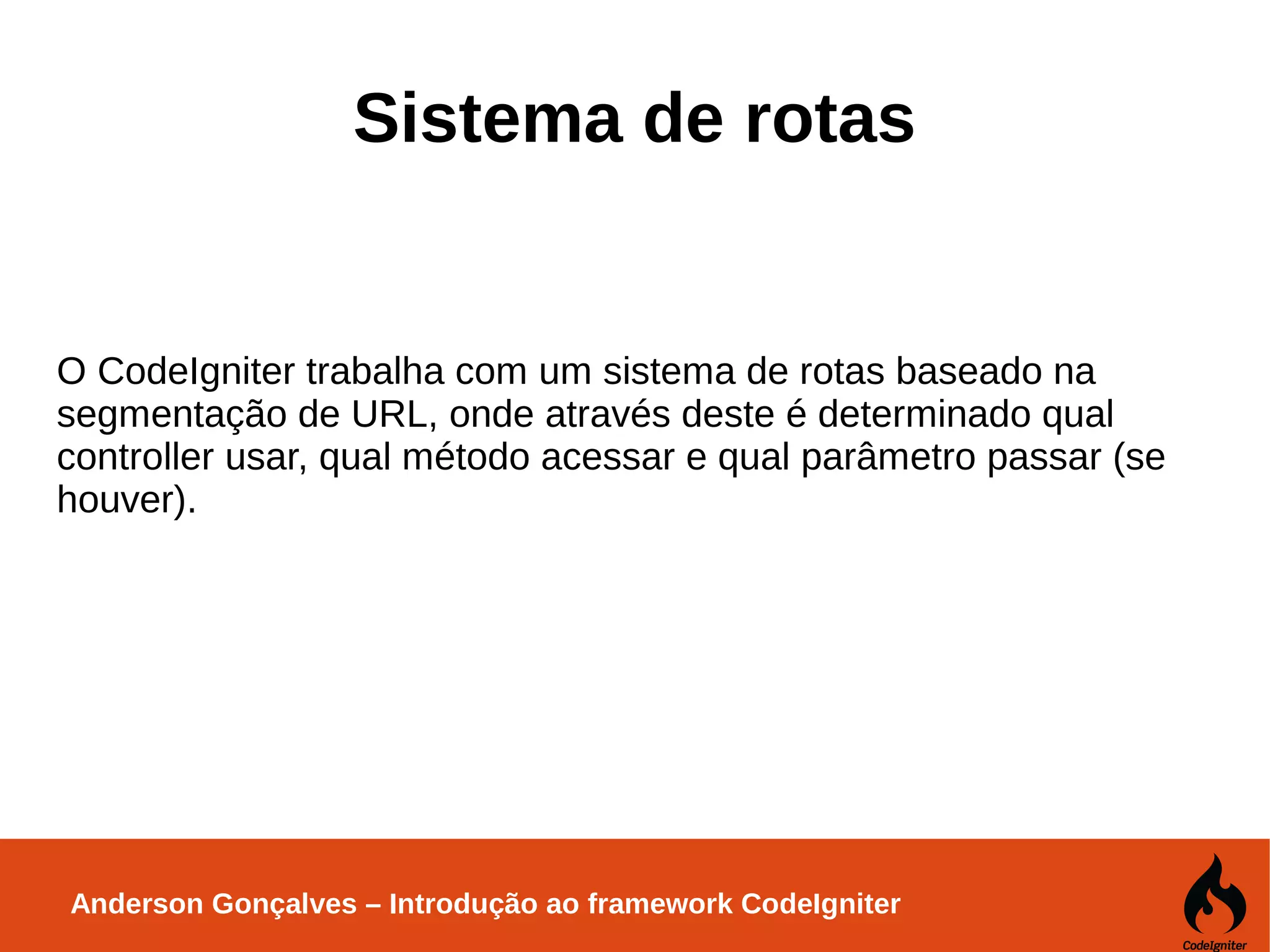 Sistema de rotas

O CodeIgniter trabalha com um sistema de rotas baseado na segmentação de URL, onde através deste é determinado qual controller usar, qual método acessar e qual parâmetro passar (se houver).

Anderson Gonçalves – Introdução ao framework CodeIgniter

CodeIgniter